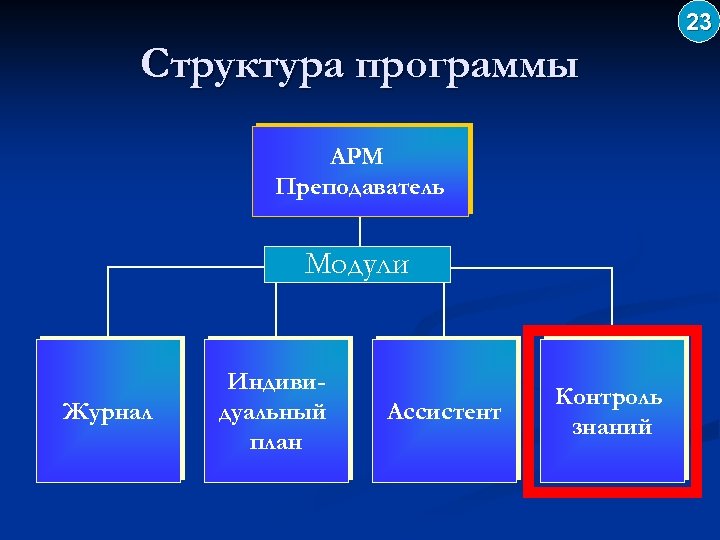 23

Структура программы

АРМ Преподаватель

Модули

Журнал

Индивидуальный план

Ассистент

Контроль знаний